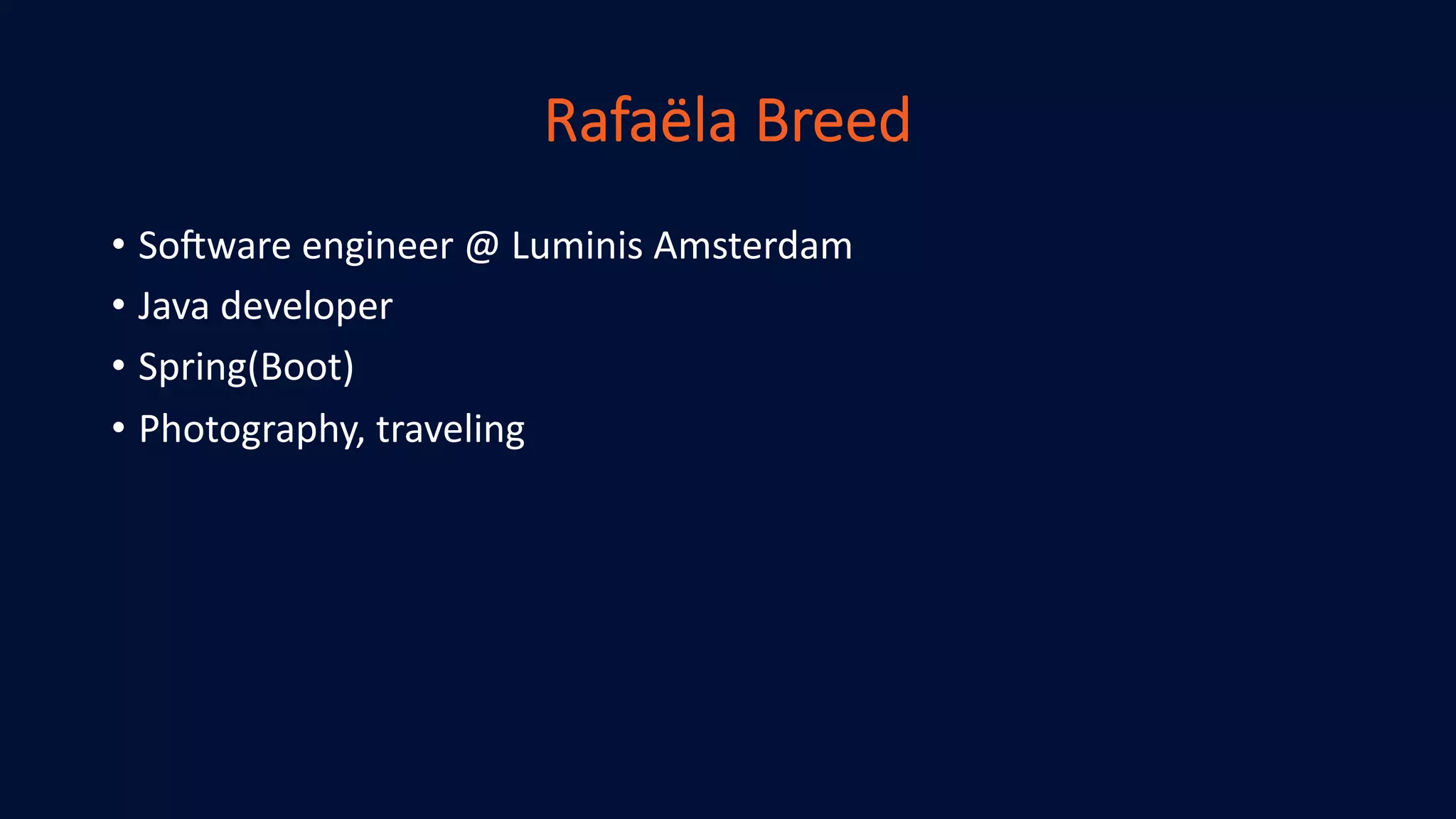 Rafaëla Breed

• Software engineer @ Luminis Amsterdam
• Java developer
• Spring(Boot)
• Photography, traveling